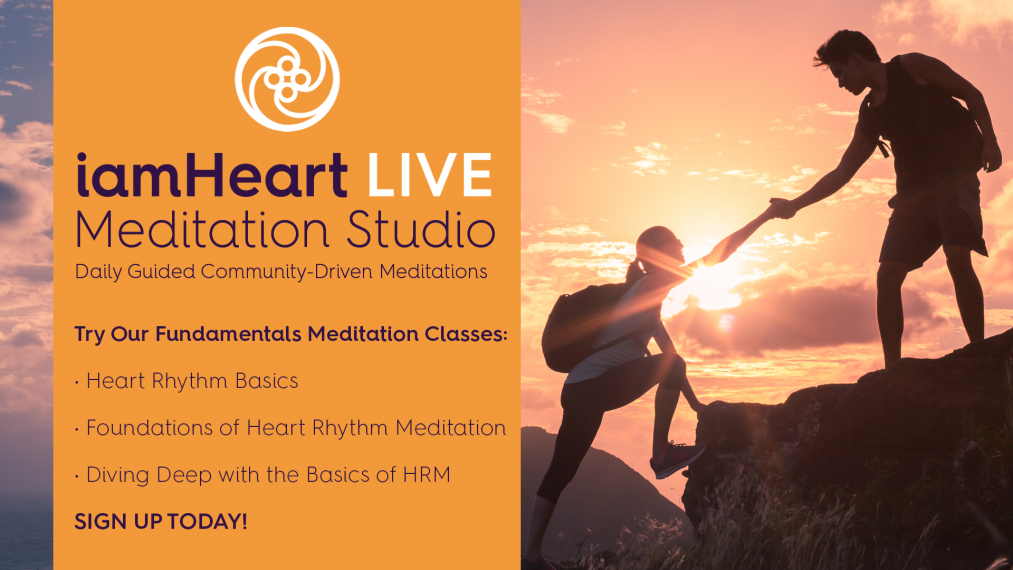 iamHeart LIVE
Meditation Studio
Daily Guided Community-Driven Meditations

Try Our Fundamentals Meditation Classes:

• Heart Rhythm Basics

• Foundations of Heart Rhythm Meditation

• Diving Deep with the Basics of HRM

SIGN UP TODAY!